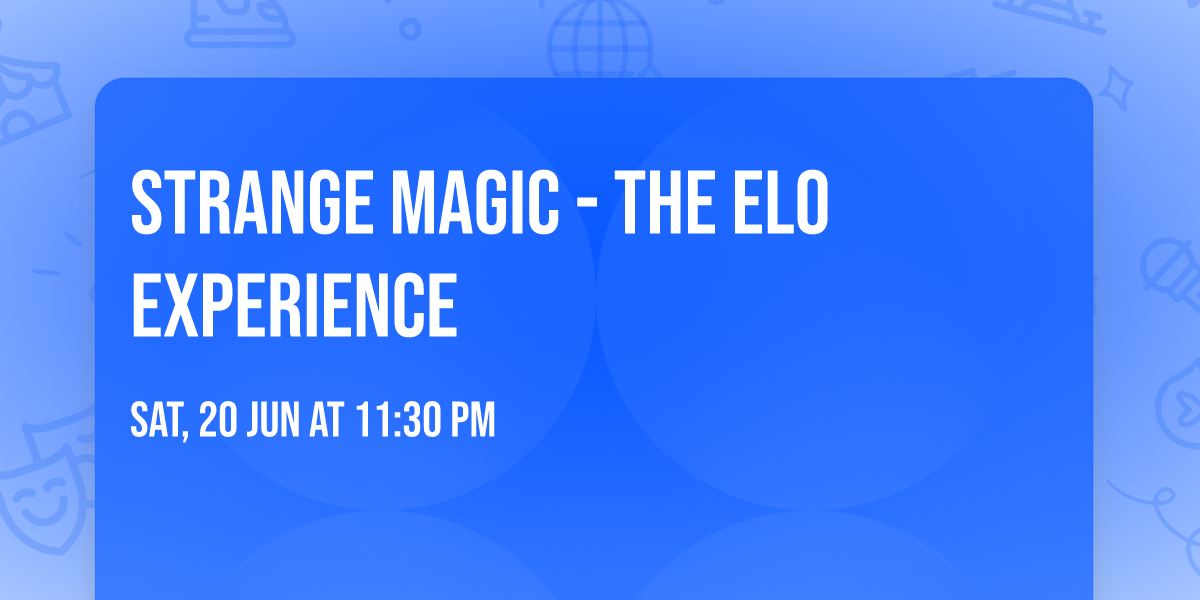 STRANGE MAGIC - THE ELO EXPERIENCE

SAT, 20 JUN AT 11:30 PM